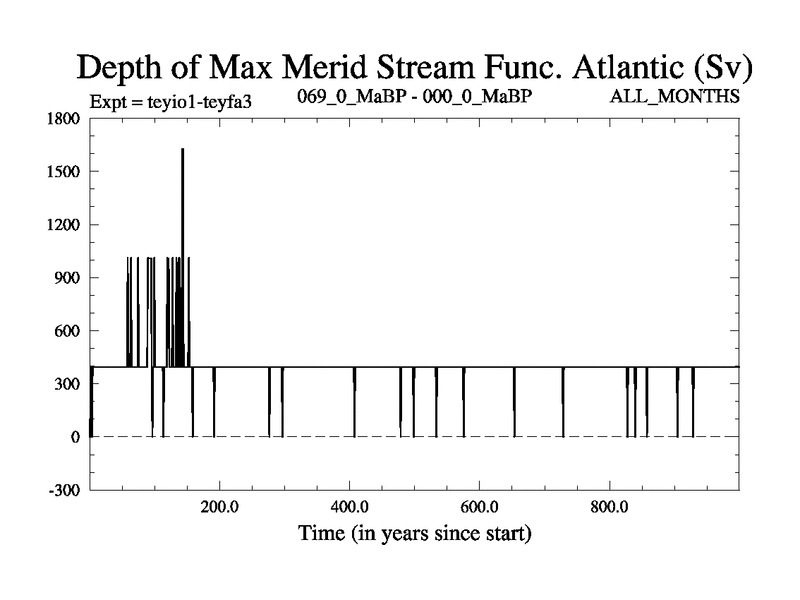 Depth of Max Merid Stream Func. Atlantic (Sv)

Expt = teyio1-teyfa3    069_0_MaBP - 000_0_MaBP    ALL_MONTHS

1800
1500
1200
900
600
300
0
-300

200.0
400.0
600.0
800.0

Time (in years since start)